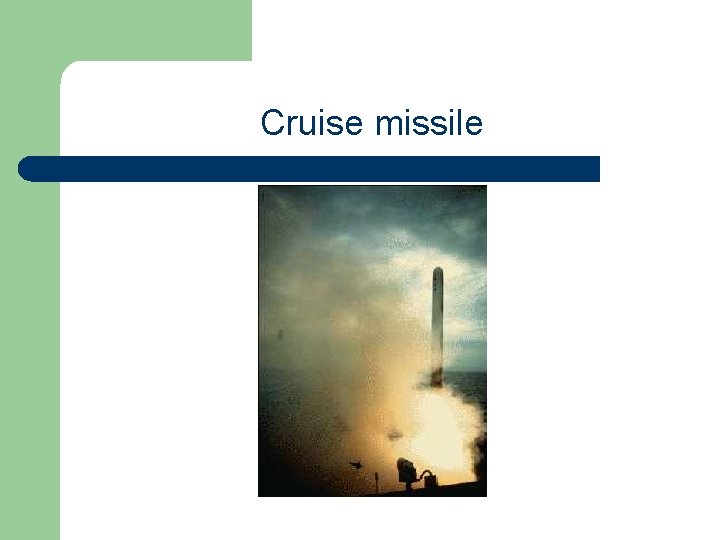 Cruise missile